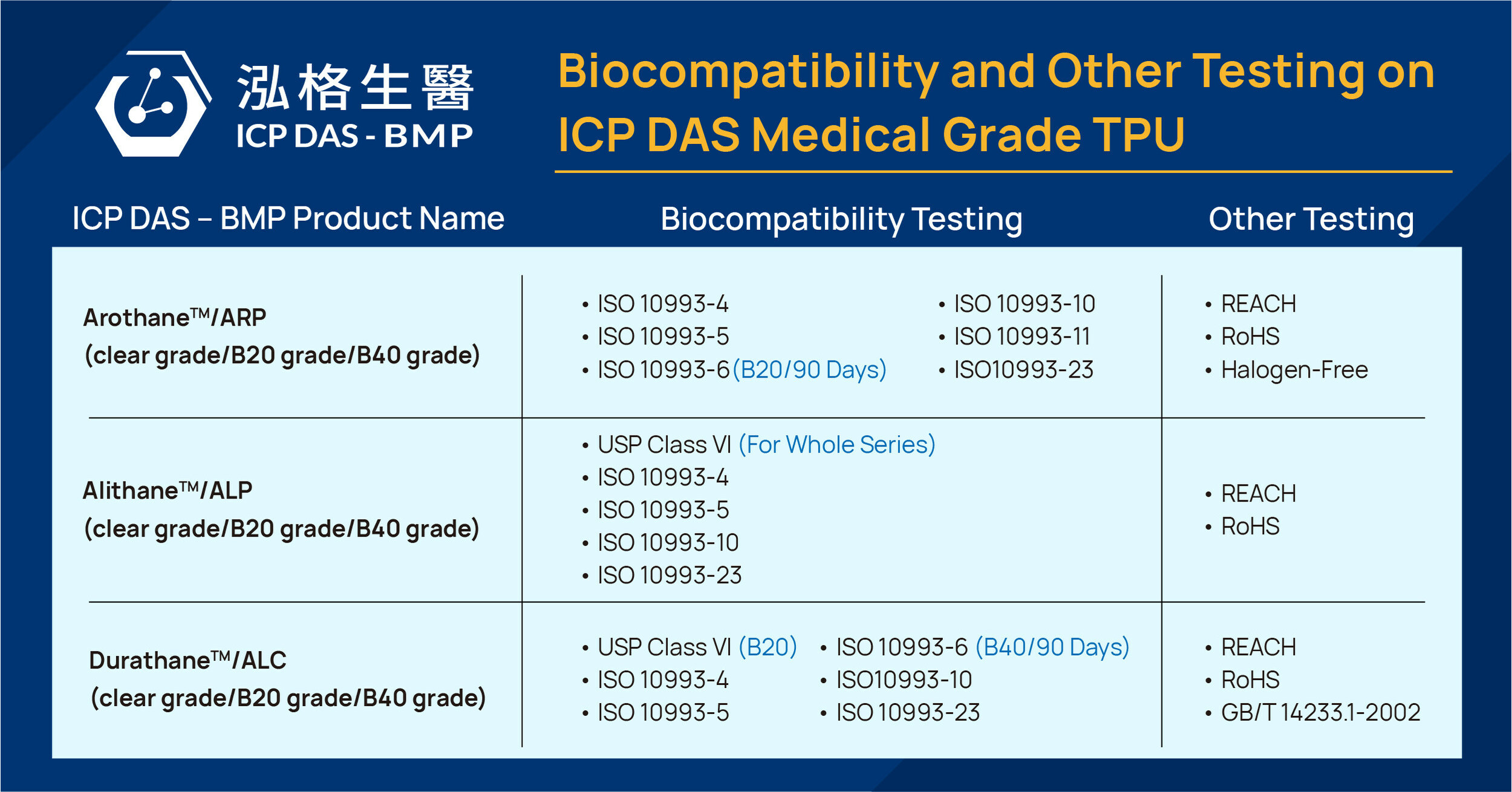 泓格生醫
ICP DAS - BMP

Biocompatibility and Other Testing on ICP DAS Medical Grade TPU

| ICP DAS – BMP Product Name | Biocompatibility Testing | Other Testing |
|---|---|---|
| Arothane™/ARP (clear grade/B20 grade/B40 grade) | • ISO 10993-4 • ISO 10993-5 • ISO 10993-6 (B20/90 Days) • ISO 10993-10 • ISO 10993-11 • ISO10993-23 | • REACH • RoHS • Halogen-Free |
| Alithane™/ALP (clear grade/B20 grade/B40 grade) | • USP Class VI (For Whole Series) • ISO 10993-4 • ISO 10993-5 • ISO 10993-10 • ISO 10993-23 | • REACH • RoHS |
| Durathane™/ALC (clear grade/B20 grade/B40 grade) | • USP Class VI (B20) • ISO 10993-4 • ISO 10993-5 • ISO 10993-6 (B40/90 Days) • ISO10993-10 • ISO 10993-23 | • REACH • RoHS • GB/T 14233.1-2002 |